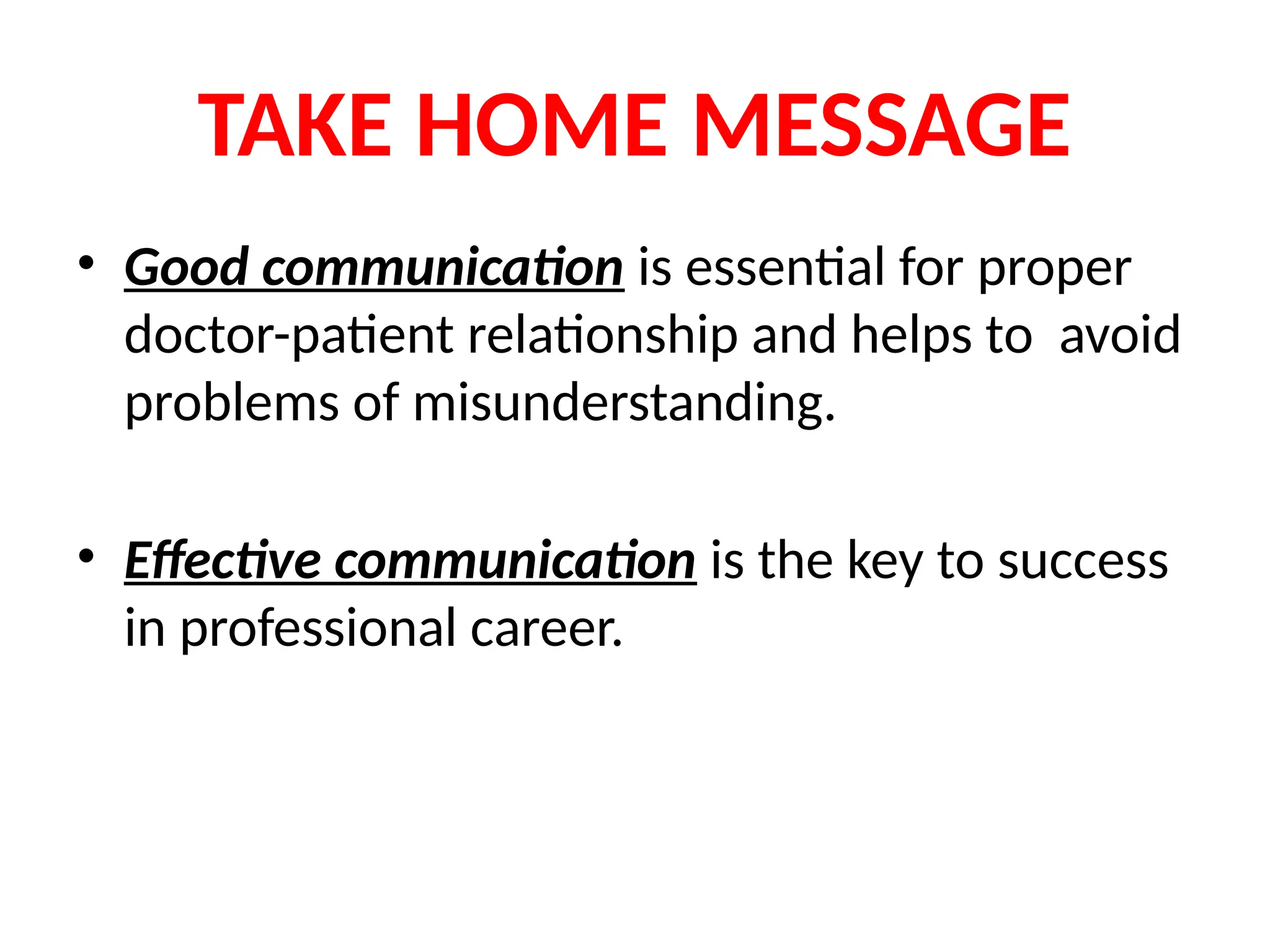 TAKE HOME MESSAGE

• Good communication is essential for proper doctor-patient relationship and helps to avoid problems of misunderstanding.

• Effective communication is the key to success in professional career.